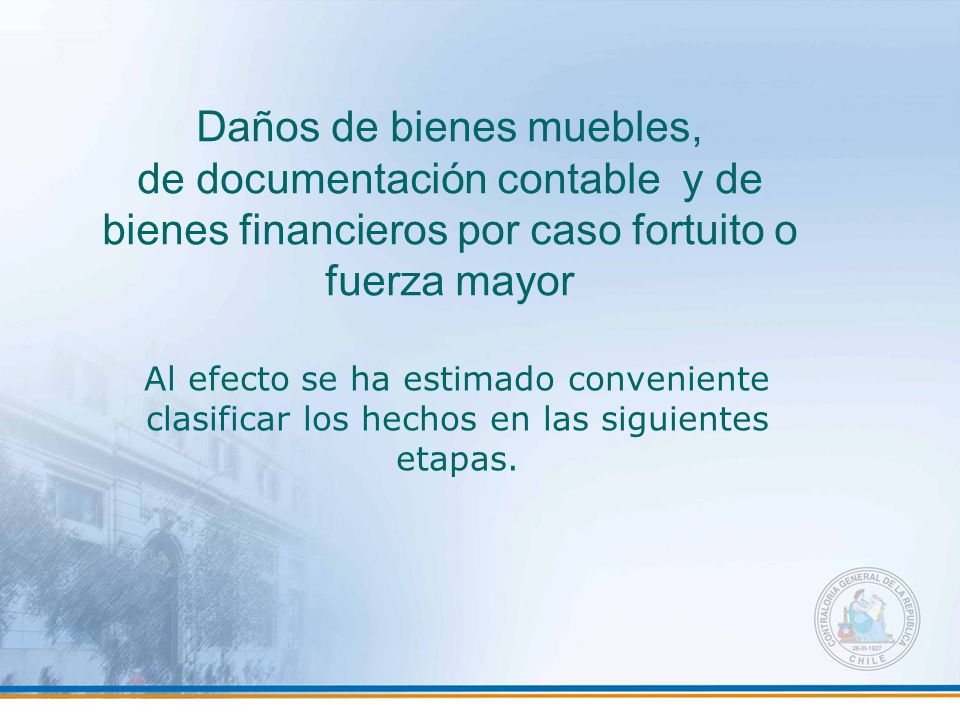 Daños de bienes muebles, de documentación contable y de bienes financieros por caso fortuito o fuerza mayor

Al efecto se ha estimado conveniente clasificar los hechos en las siguientes etapas.

CONTRALORIA GENERAL DE LA REPUBLICA
26-III-1927
CHILE